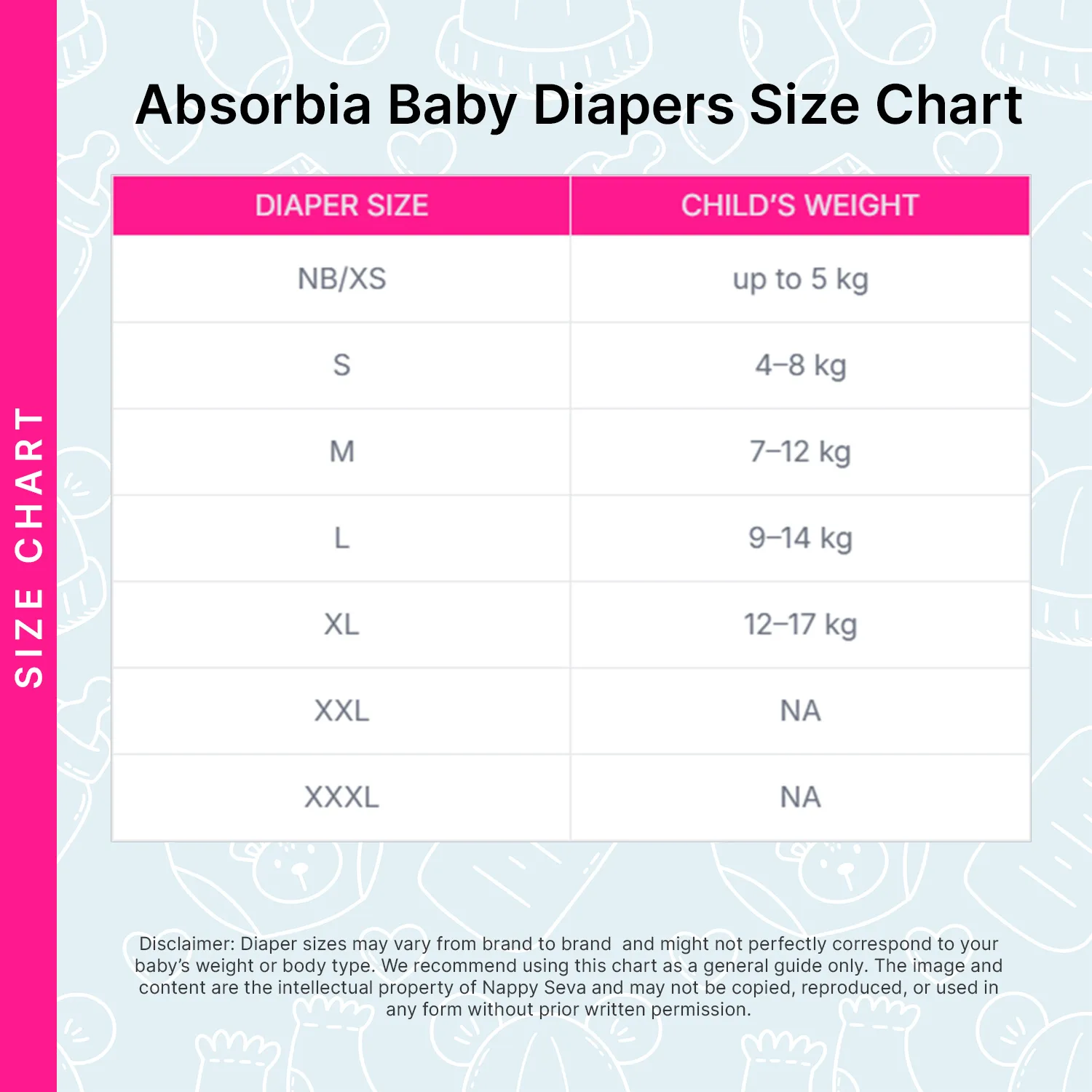 SIZE CHART

Absorbia Baby Diapers Size Chart

| DIAPER SIZE | CHILD'S WEIGHT |
|---|---|
| NB/XS | up to 5 kg |
| S | 4–8 kg |
| M | 7–12 kg |
| L | 9–14 kg |
| XL | 12–17 kg |
| XXL | NA |
| XXXL | NA |

Disclaimer: Diaper sizes may vary from brand to brand and might not perfectly correspond to your baby's weight or body type. We recommend using this chart as a general guide only. The image and content are the intellectual property of Nappy Seva and may not be copied, reproduced, or used in any form without prior written permission.